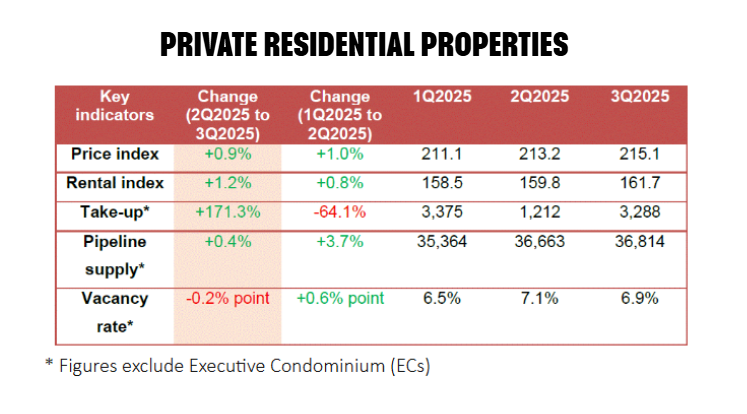 PRIVATE RESIDENTIAL PROPERTIES

| Key indicators | Change (2Q2025 to 3Q2025) | Change (1Q2025 to 2Q2025) | 1Q2025 | 2Q2025 | 3Q2025 |
|---|---|---|---|---|---|
| Price index | +0.9% | +1.0% | 211.1 | 213.2 | 215.1 |
| Rental index | +1.2% | +0.8% | 158.5 | 159.8 | 161.7 |
| Take-up* | +171.3% | -64.1% | 3,375 | 1,212 | 3,288 |
| Pipeline supply* | +0.4% | +3.7% | 35,364 | 36,663 | 36,814 |
| Vacancy rate* | -0.2% point | +0.6% point | 6.5% | 7.1% | 6.9% |

* Figures exclude Executive Condominium (ECs)